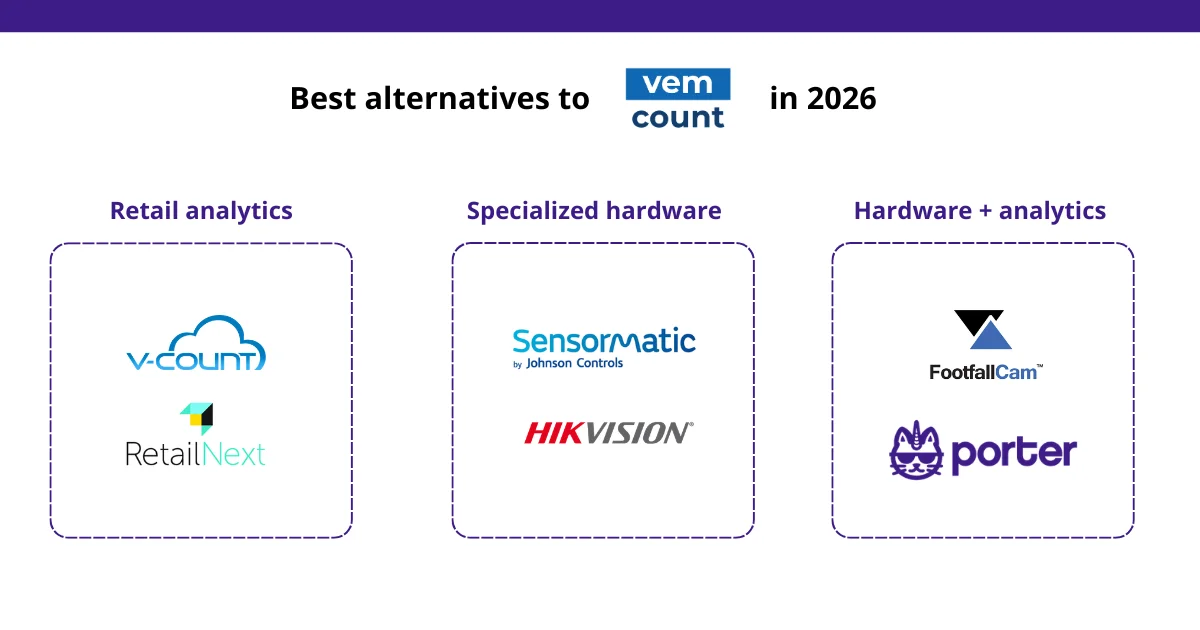 Best alternatives to vem count in 2026

Retail analytics

V-COUNT

RetailNext

Specialized hardware

Sensormatic
by Johnson Controls

HIKVISION

Hardware + analytics

FootfallCam™

porter